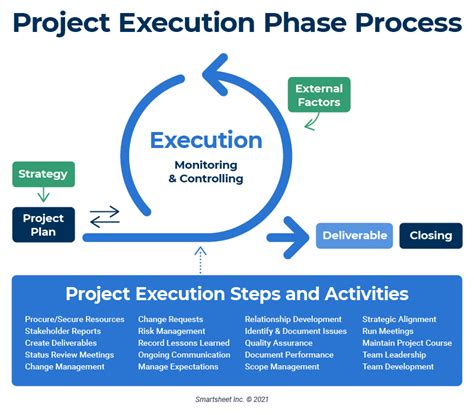 Project Execution Phase Process

External Factors

Execution

Monitoring & Controlling

Strategy

Project Plan

Deliverable

Closing

Project Execution Steps and Activities

Procure/Secure Resources
Stakeholder Reports
Create Deliverables
Status Review Meetings
Change Management

Change Requests
Risk Management
Record Lessons Learned
Ongoing Communication
Manage Expectations

Relationship Development
Identify & Document Issues
Quality Assurance
Document Performance
Scope Management

Strategic Alignment
Run Meetings
Maintain Project Course
Team Leadership
Team Development

Smartsheet Inc. © 2021